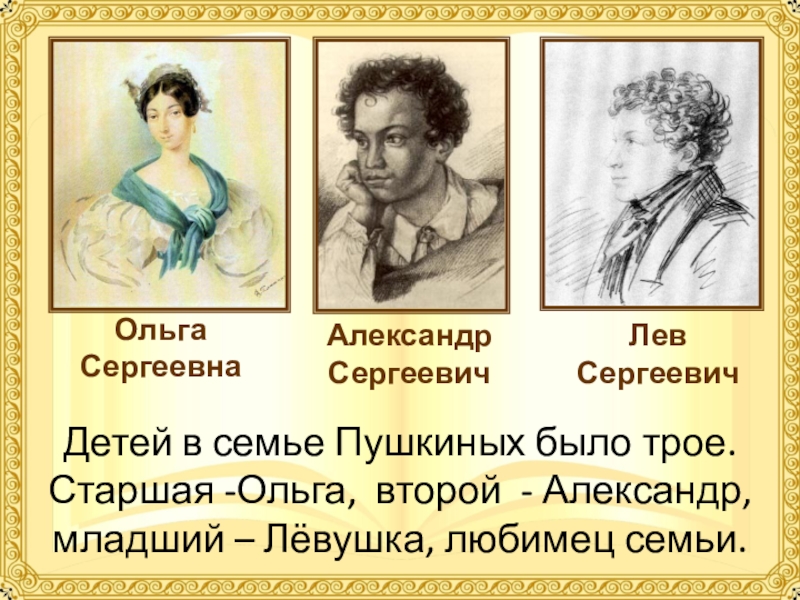 Ольга Сергеевна

Александр Сергеевич

Лев Сергеевич

Детей в семье Пушкиных было трое. Старшая -Ольга, второй - Александр, младший – Лёвушка, любимец семьи.